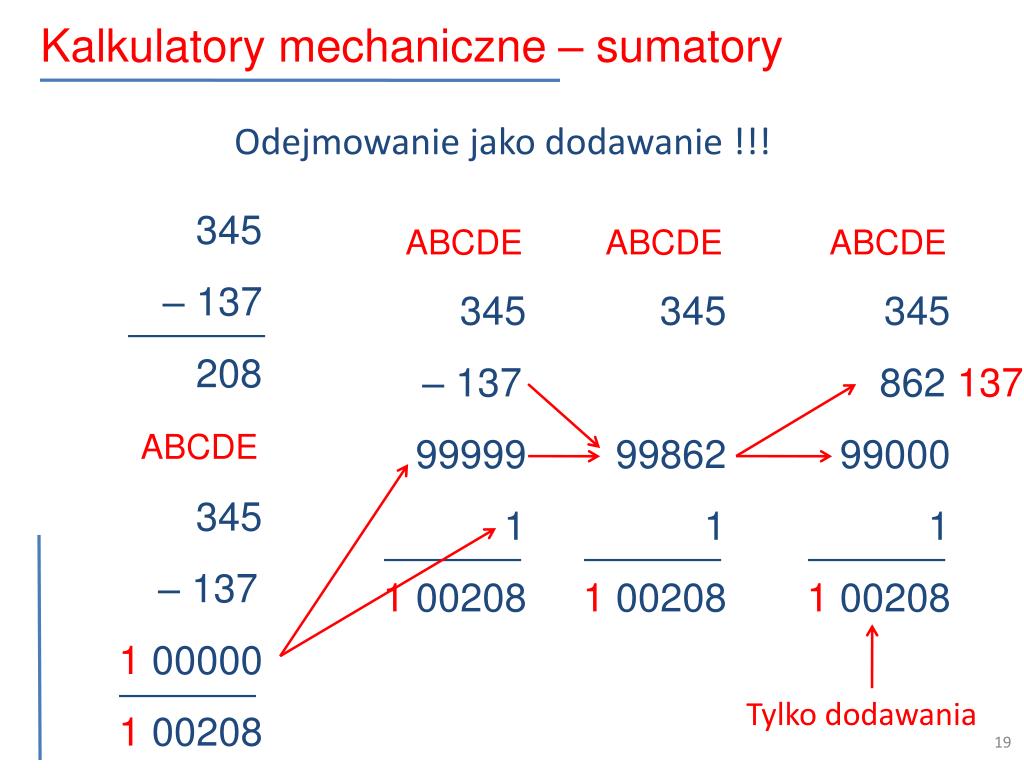 Kalkulatory mechaniczne – sumatory

Odejmowanie jako dodawanie !!!

345
– 137
208

ABCDE
345
– 137
1 00000
1 00208

ABCDE
345
– 137
99999
1
1 00208

ABCDE
345
99862
1
1 00208

ABCDE
345
862 137
99000
1
1 00208

Tylko dodawania

19